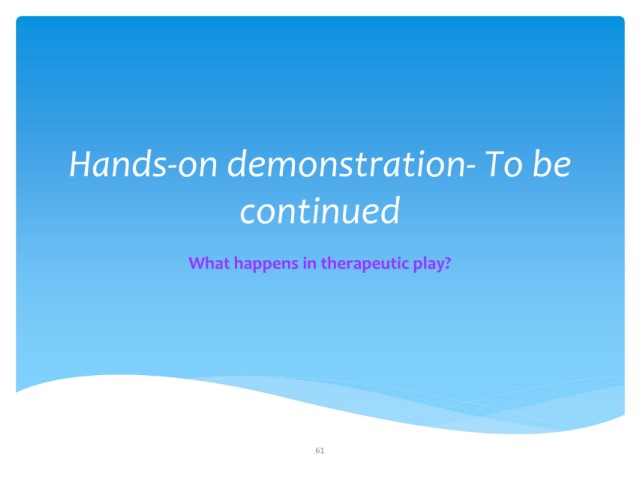 Hands-on demonstration- To be continued

What happens in therapeutic play?

61